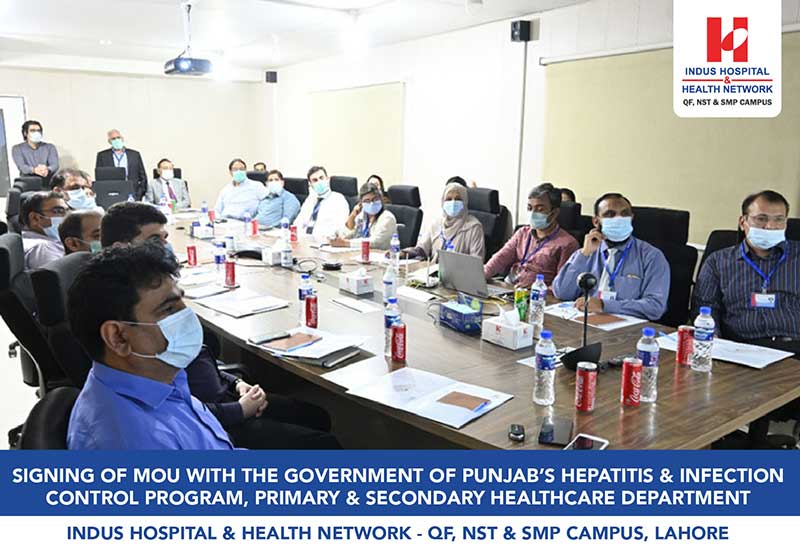 INDUS HOSPITAL & HEALTH NETWORK
QF, NST & SMP CAMPUS

SIGNING OF MOU WITH THE GOVERNMENT OF PUNJAB'S HEPATITIS & INFECTION CONTROL PROGRAM, PRIMARY & SECONDARY HEALTHCARE DEPARTMENT

INDUS HOSPITAL & HEALTH NETWORK - QF, NST & SMP CAMPUS, LAHORE